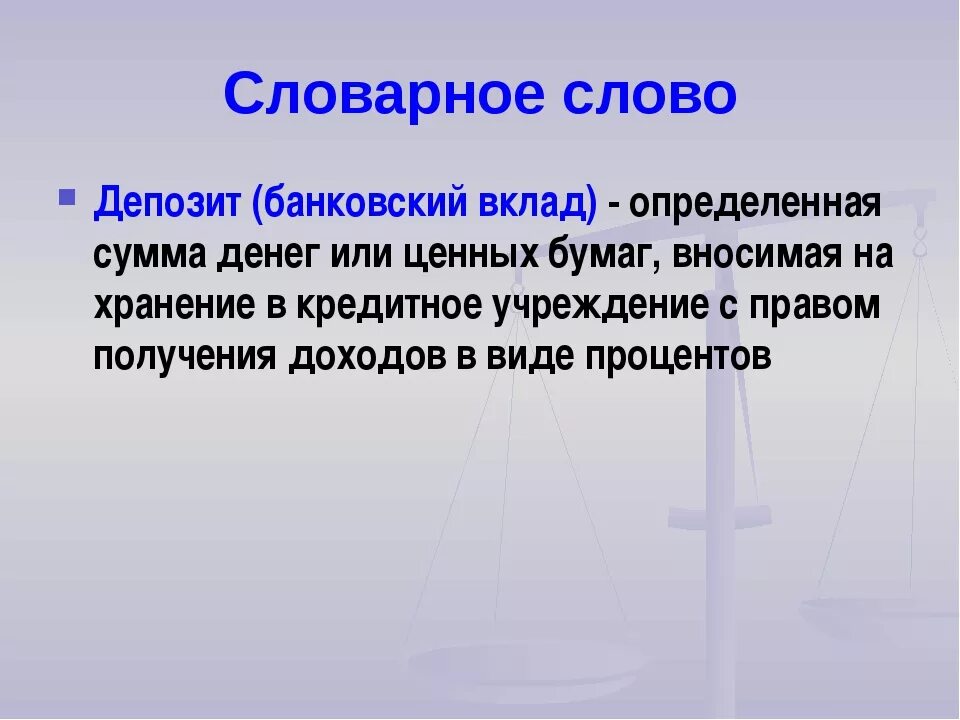 Словарное слово

Депозит (банковский вклад) - определенная сумма денег или ценных бумаг, вносимая на хранение в кредитное учреждение с правом получения доходов в виде процентов